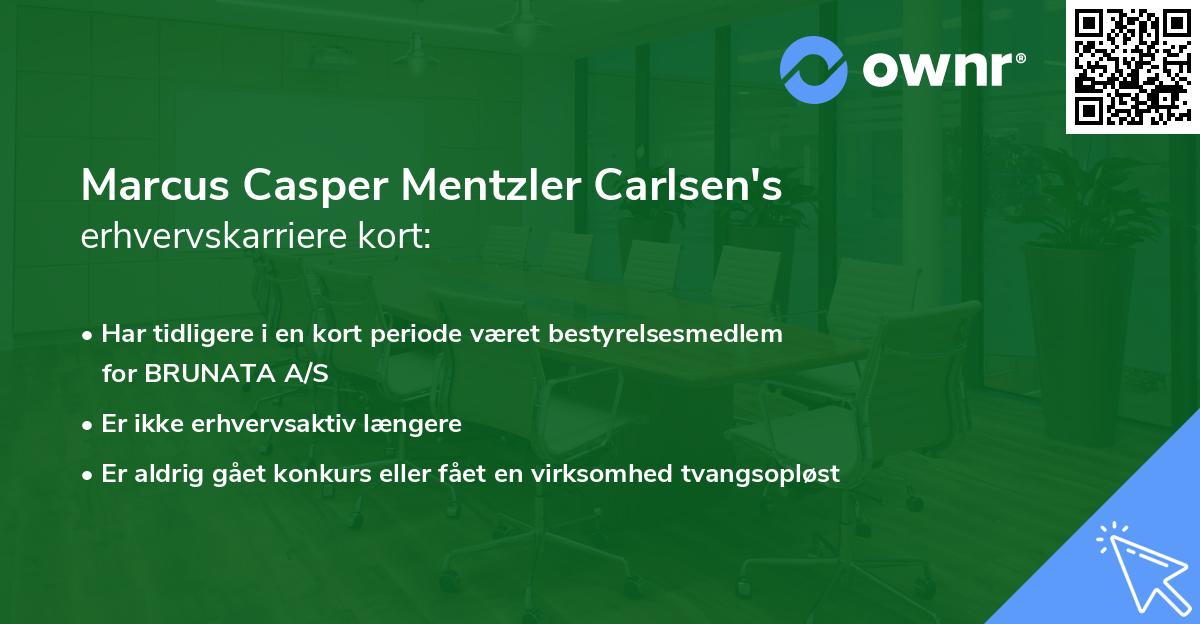 ownr®

Marcus Casper Mentzler Carlsen's erhvervskarriere kort:

• Har tidligere i en kort periode været bestyrelsesmedlem for BRUNATA A/S
• Er ikke erhvervsaktiv længere
• Er aldrig gået konkurs eller fået en virksomhed tvangsopløst